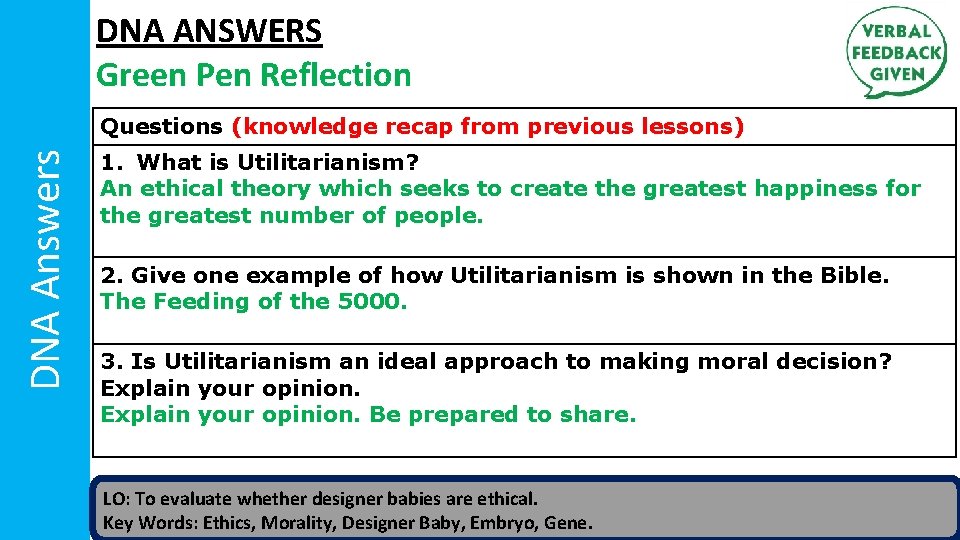 DNA Answers

DNA ANSWERS
Green Pen Reflection

VERBAL FEEDBACK GIVEN

| Questions (knowledge recap from previous lessons) |
|---|
| 1. What is Utilitarianism? An ethical theory which seeks to create the greatest happiness for the greatest number of people. |
| 2. Give one example of how Utilitarianism is shown in the Bible. The Feeding of the 5000. |
| 3. Is Utilitarianism an ideal approach to making moral decision? Explain your opinion. Explain your opinion. Be prepared to share. |

LO: To evaluate whether designer babies are ethical.
Key Words: Ethics, Morality, Designer Baby, Embryo, Gene.